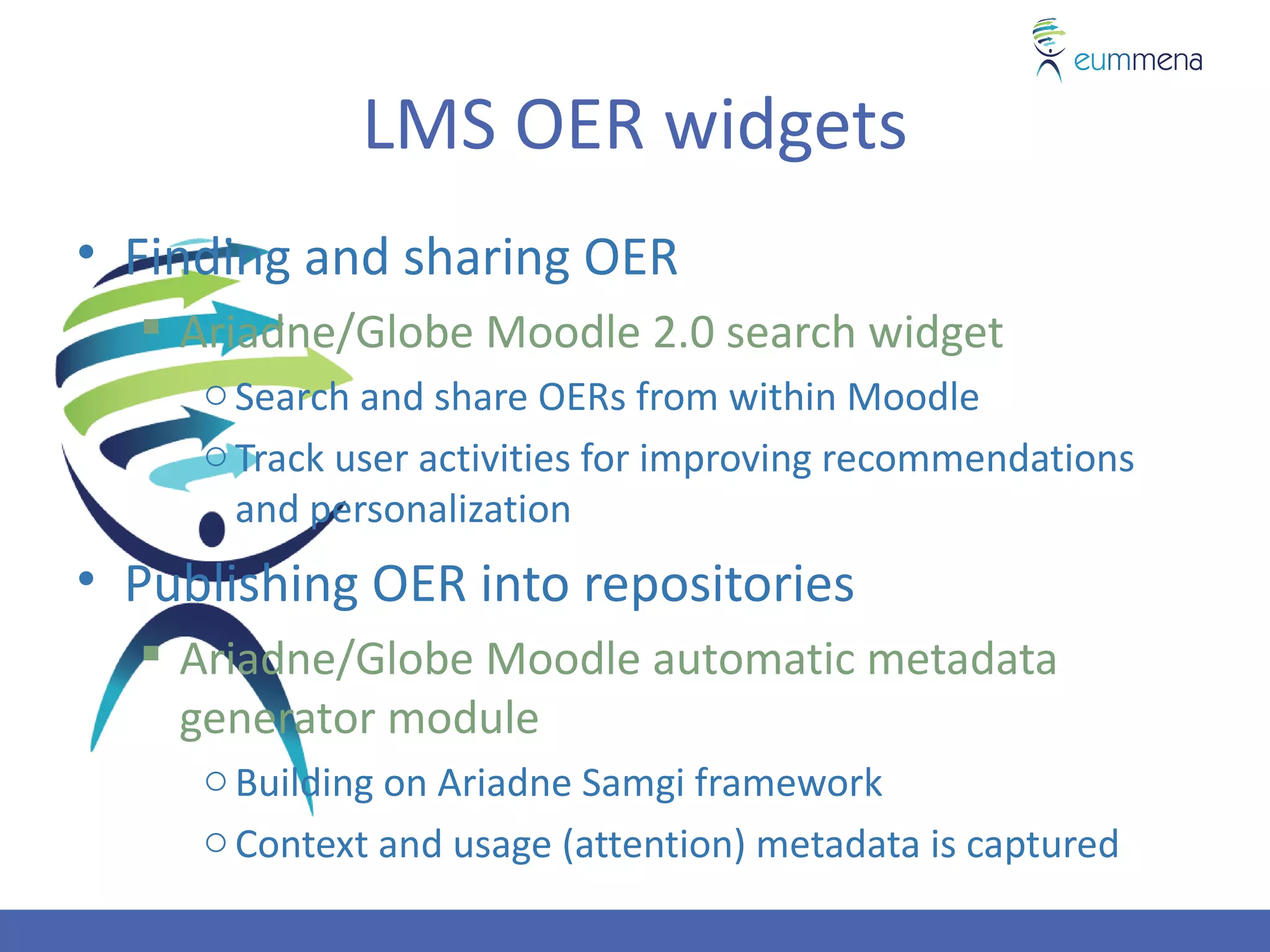 eummena

LMS OER widgets

• Finding and sharing OER
  ▪ Ariadne/Globe Moodle 2.0 search widget
    ○ Search and share OERs from within Moodle
    ○ Track user activities for improving recommendations and personalization
• Publishing OER into repositories
  ▪ Ariadne/Globe Moodle automatic metadata generator module
    ○ Building on Ariadne Samgi framework
    ○ Context and usage (attention) metadata is captured